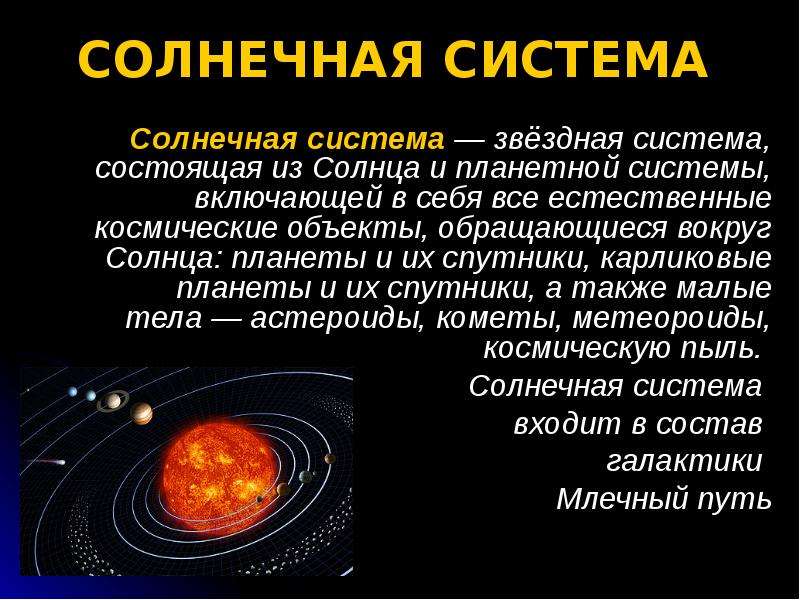 СОЛНЕЧНАЯ СИСТЕМА

Солнечная система — звёздная система, состоящая из Солнца и планетной системы, включающей в себя все естественные космические объекты, обращающиеся вокруг Солнца: планеты и их спутники, карликовые планеты и их спутники, а также малые тела — астероиды, кометы, метеороиды, космическую пыль.

Солнечная система входит в состав галактики Млечный путь